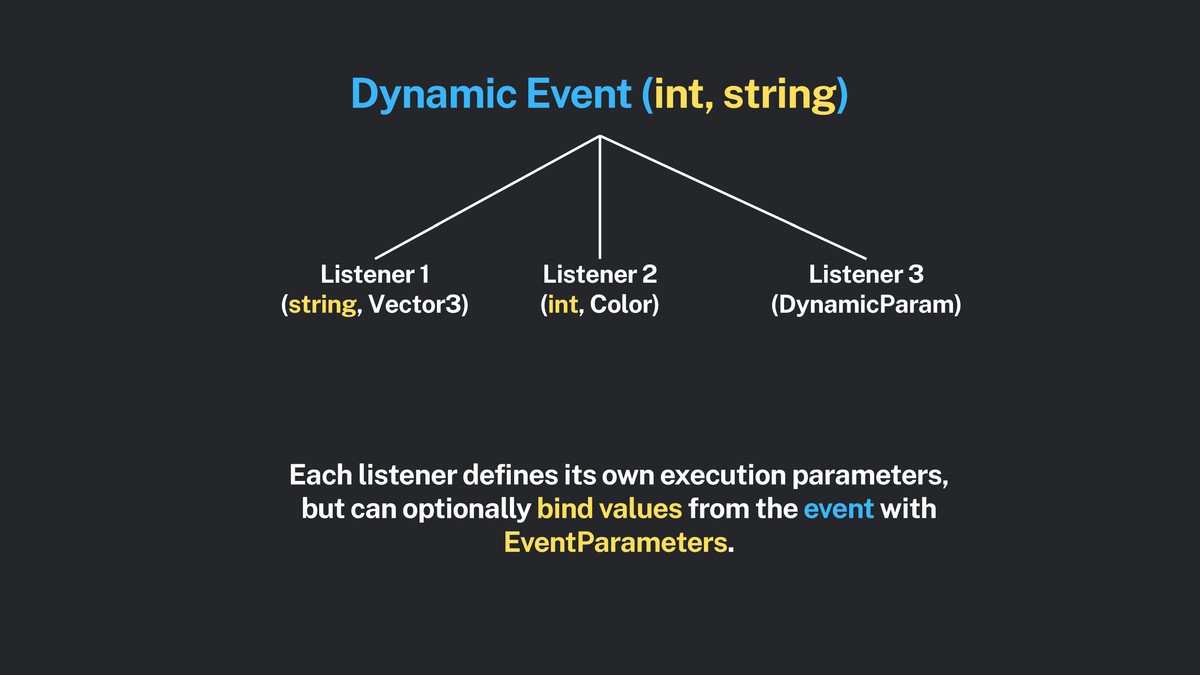 Dynamic Event (int, string)

Listener 1
(string, Vector3)

Listener 2
(int, Color)

Listener 3
(DynamicParam)

Each listener defines its own execution parameters, but can optionally bind values from the event with EventParameters.